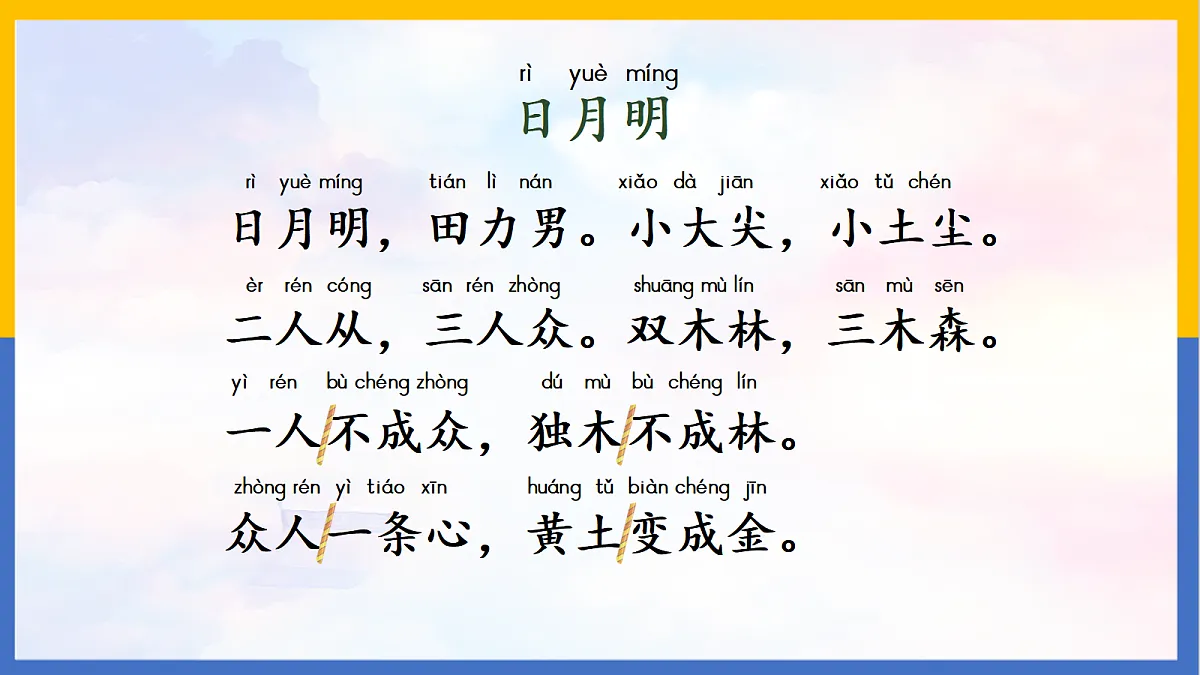 rì yuè míng
日月明

rì yuè míng tián lì nán xiǎo dà jiān xiǎo tǔ chén
日月明，田力男。小大尖，小土尘。

èr rén cóng sān rén zhòng shuāng mù lín sān mù sēn
二人从，三人众。双木林，三木森。

yì rén bù chéng zhòng dú mù bù chéng lín
一人/不成众，独木/不成林。

zhòng rén yì tiáo xīn huáng tǔ biàn chéng jīn
众人/一条心，黄土/变成金。